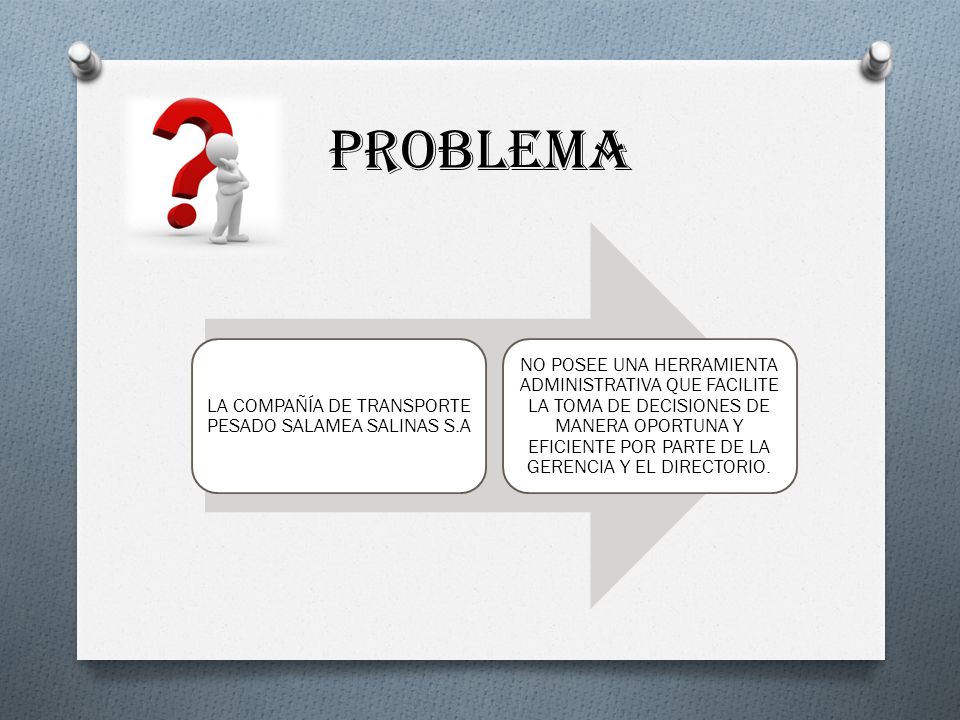 PROBLEMA

LA COMPAÑÍA DE TRANSPORTE PESADO SALAMEA SALINAS S.A

NO POSEE UNA HERRAMIENTA ADMINISTRATIVA QUE FACILITE LA TOMA DE DECISIONES DE MANERA OPORTUNA Y EFICIENTE POR PARTE DE LA GERENCIA Y EL DIRECTORIO.